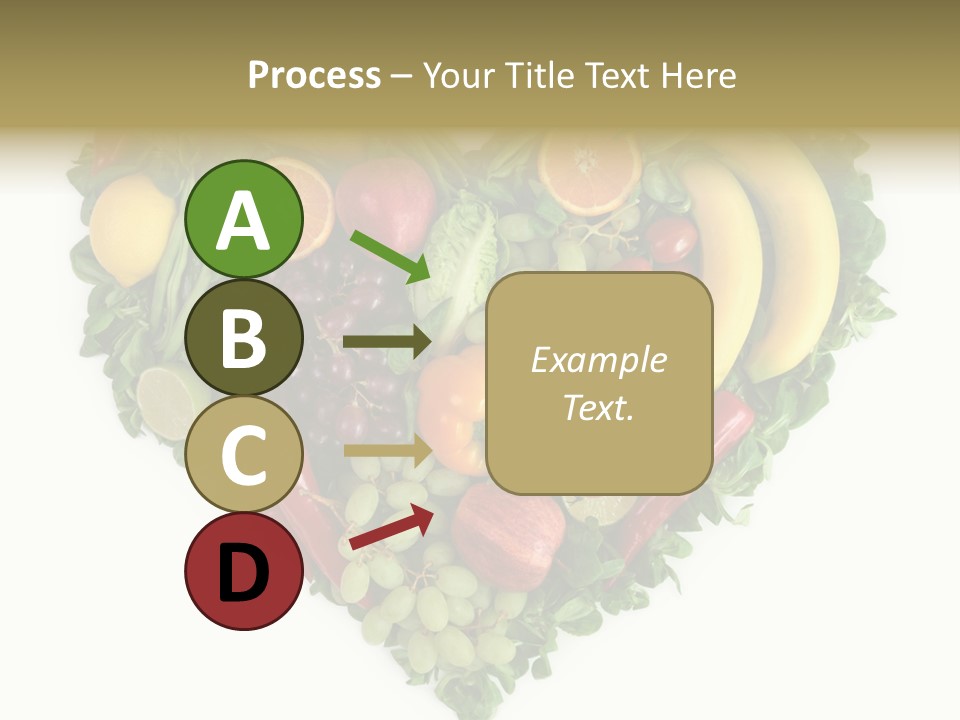 Process – Your Title Text Here

A

B

C

D

Example Text.